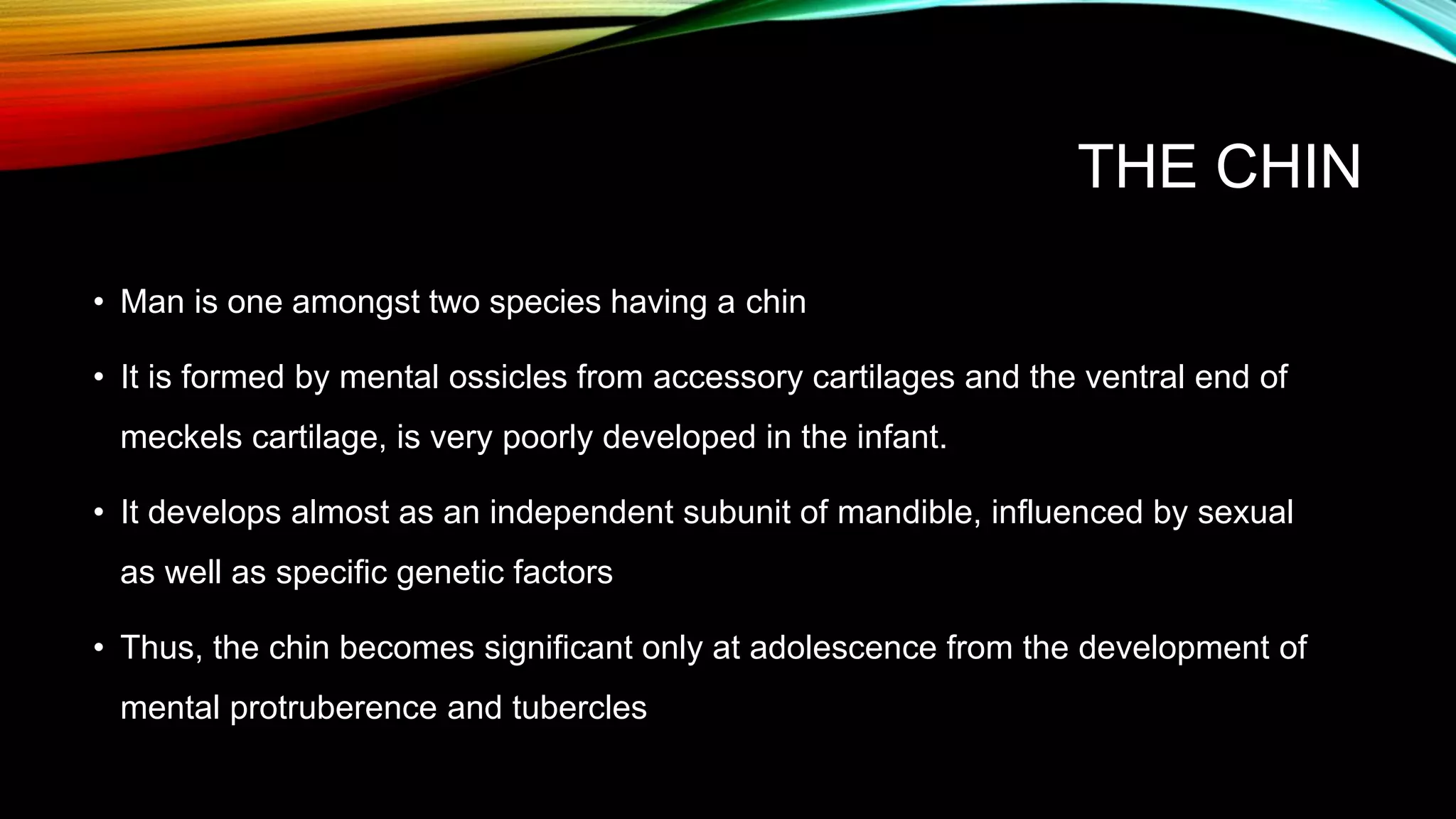 THE CHIN

• Man is one amongst two species having a chin

• It is formed by mental ossicles from accessory cartilages and the ventral end of meckels cartilage, is very poorly developed in the infant.

• It develops almost as an independent subunit of mandible, influenced by sexual as well as specific genetic factors

• Thus, the chin becomes significant only at adolescence from the development of mental protruberence and tubercles